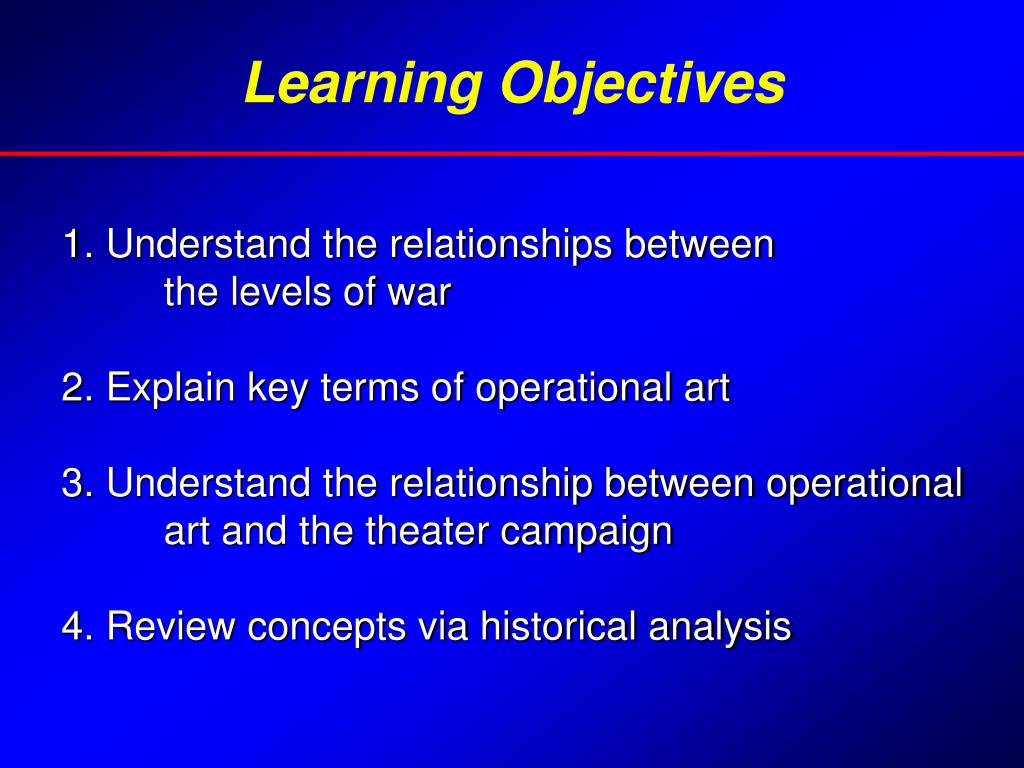 Learning Objectives

1. Understand the relationships between the levels of war

2. Explain key terms of operational art

3. Understand the relationship between operational art and the theater campaign

4. Review concepts via historical analysis